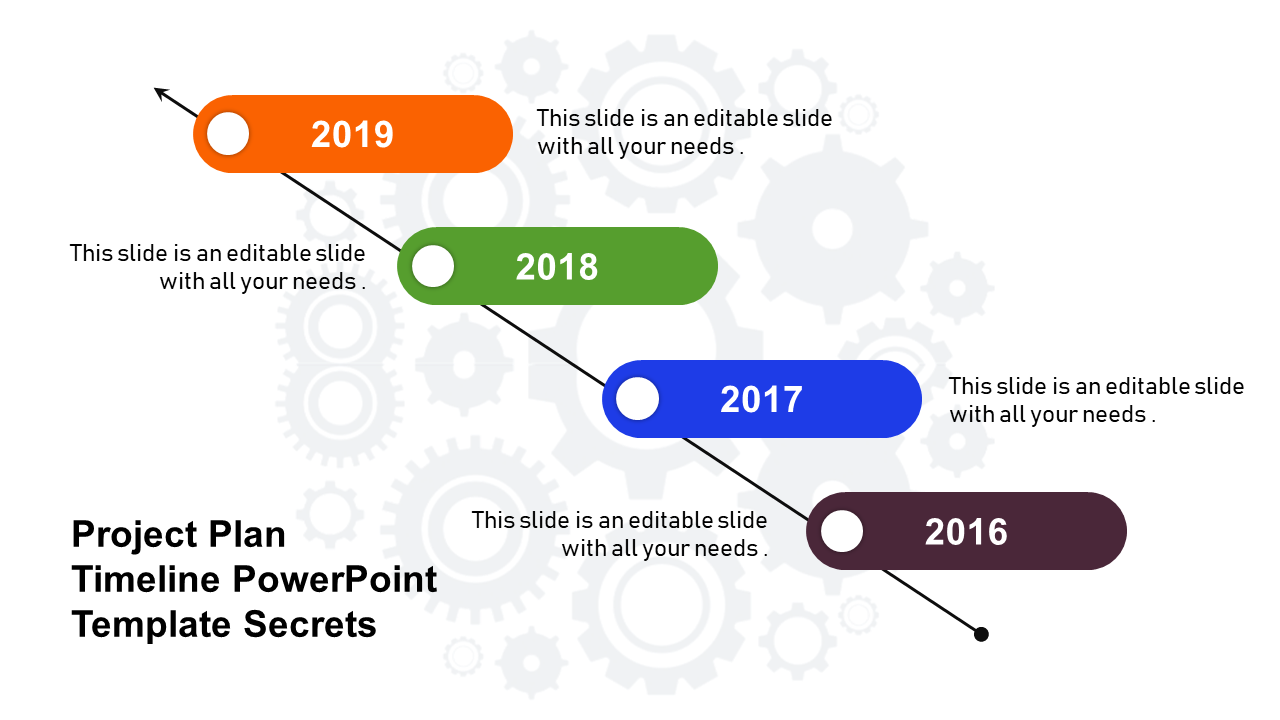 2019

This slide is an editable slide with all your needs .

This slide is an editable slide with all your needs .

2018

2017

This slide is an editable slide with all your needs .

This slide is an editable slide with all your needs .

2016

Project Plan Timeline PowerPoint Template Secrets